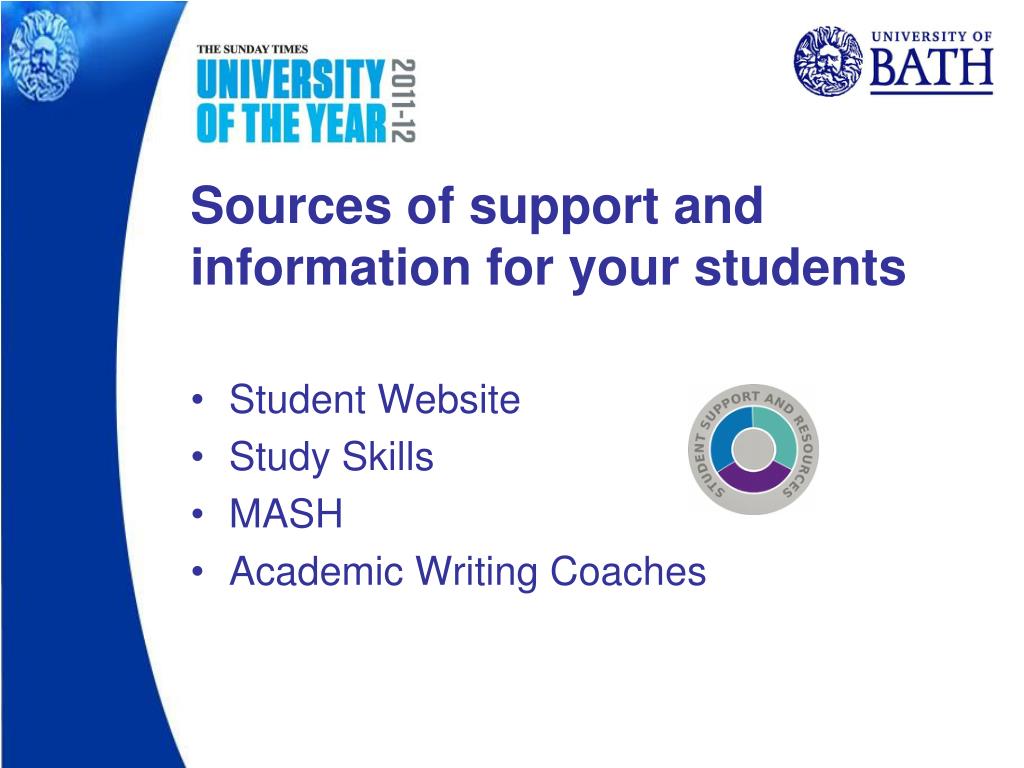 THE SUNDAY TIMES
UNIVERSITY OF THE YEAR 2011-12

UNIVERSITY OF BATH

Sources of support and information for your students

• Student Website
• Study Skills
• MASH
• Academic Writing Coaches

STUDENT SUPPORT AND RESOURCES